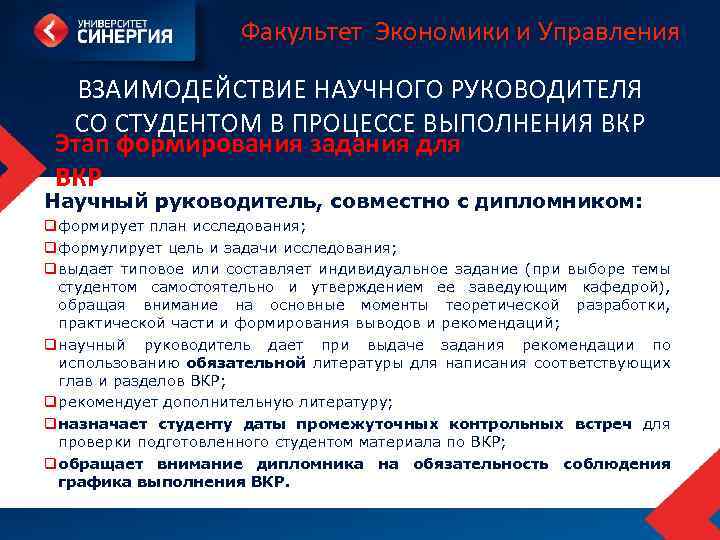 УНИВЕРСИТЕТ СИНЕРГИЯ

Факультет Экономики и Управления

ВЗАИМОДЕЙСТВИЕ НАУЧНОГО РУКОВОДИТЕЛЯ СО СТУДЕНТОМ В ПРОЦЕССЕ ВЫПОЛНЕНИЯ ВКР

Этап формирования задания для ВКР

Научный руководитель, совместно с дипломником:

❑формирует план исследования;

❑формулирует цель и задачи исследования;

❑выдает типовое или составляет индивидуальное задание (при выборе темы студентом самостоятельно и утверждением ее заведующим кафедрой), обращая внимание на основные моменты теоретической разработки, практической части и формирования выводов и рекомендаций;

❑научный руководитель дает при выдаче задания рекомендации по использованию обязательной литературы для написания соответствующих глав и разделов ВКР;

❑рекомендует дополнительную литературу;

❑назначает студенту даты промежуточных контрольных встреч для проверки подготовленного студентом материала по ВКР;

❑обращает внимание дипломника на обязательность соблюдения графика выполнения ВКР.